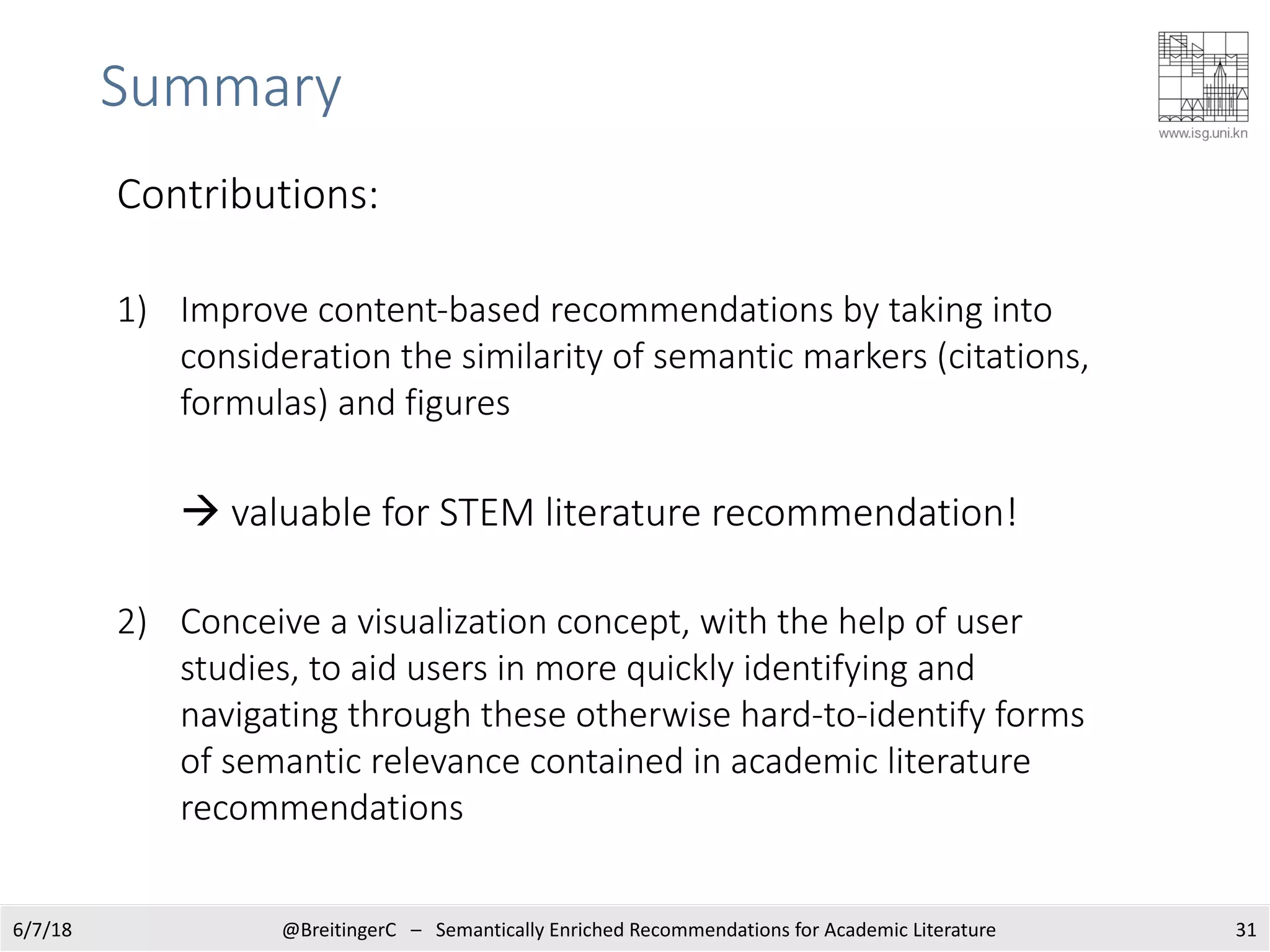 Summary

www.isg.uni.kn

Contributions:

1) Improve content-based recommendations by taking into consideration the similarity of semantic markers (citations, formulas) and figures

→ valuable for STEM literature recommendation!

2) Conceive a visualization concept, with the help of user studies, to aid users in more quickly identifying and navigating through these otherwise hard-to-identify forms of semantic relevance contained in academic literature recommendations

6/7/18 @BreitingerC – Semantically Enriched Recommendations for Academic Literature 31